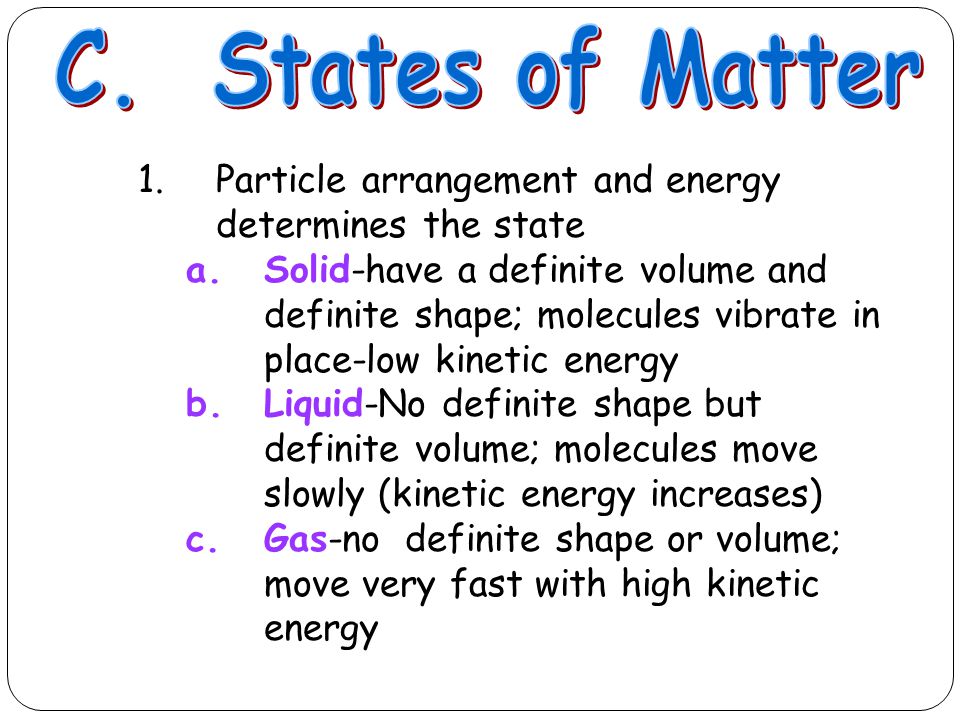 C. States of Matter

1. Particle arrangement and energy determines the state

a. Solid-have a definite volume and definite shape; molecules vibrate in place-low kinetic energy

b. Liquid-No definite shape but definite volume; molecules move slowly (kinetic energy increases)

c. Gas-no definite shape or volume; move very fast with high kinetic energy